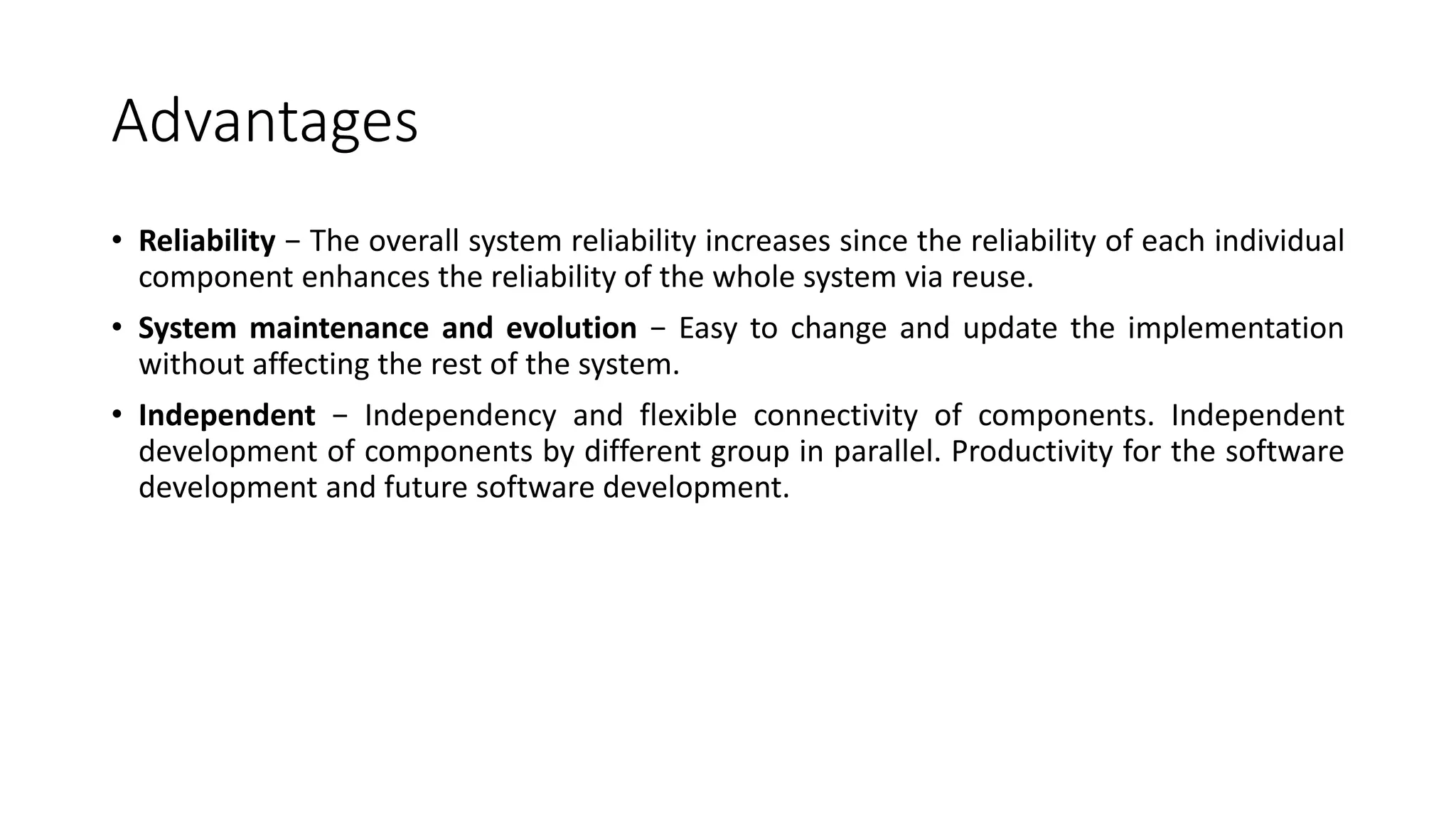 Advantages

• Reliability − The overall system reliability increases since the reliability of each individual component enhances the reliability of the whole system via reuse.

• System maintenance and evolution − Easy to change and update the implementation without affecting the rest of the system.

• Independent − Independency and flexible connectivity of components. Independent development of components by different group in parallel. Productivity for the software development and future software development.